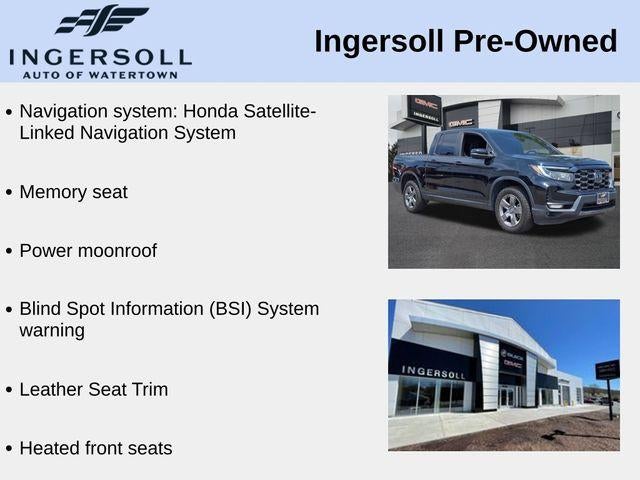 INGERSOLL
AUTO OF WATERTOWN

Ingersoll Pre-Owned

• Navigation system: Honda Satellite-Linked Navigation System

• Memory seat

• Power moonroof

• Blind Spot Information (BSI) System warning

• Leather Seat Trim

• Heated front seats

GMC
INGERSOLL
GMC

INGERSOLL
BUICK
GMC